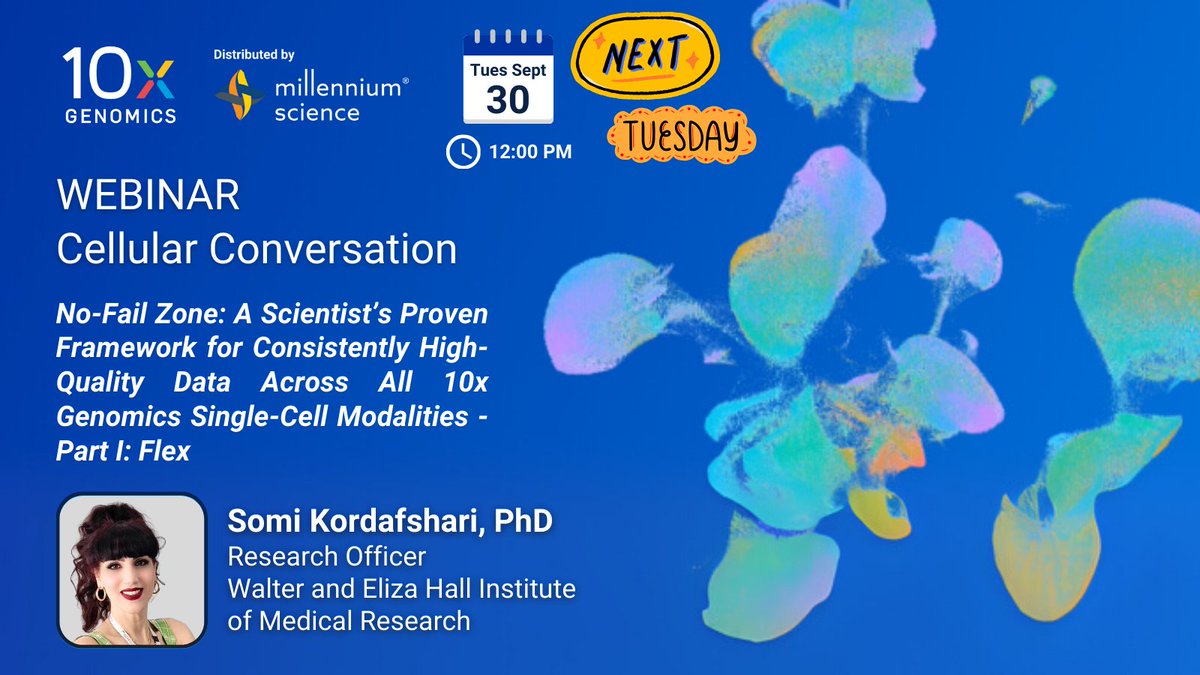 10x GENOMICS

Distributed by millennium® science

Tues Sept 30

12:00 PM

NEXT

TUESDAY

WEBINAR
Cellular Conversation

No-Fail Zone: A Scientist's Proven Framework for Consistently High-Quality Data Across All 10x Genomics Single-Cell Modalities - Part I: Flex

Somi Kordafshari, PhD
Research Officer
Walter and Eliza Hall Institute of Medical Research